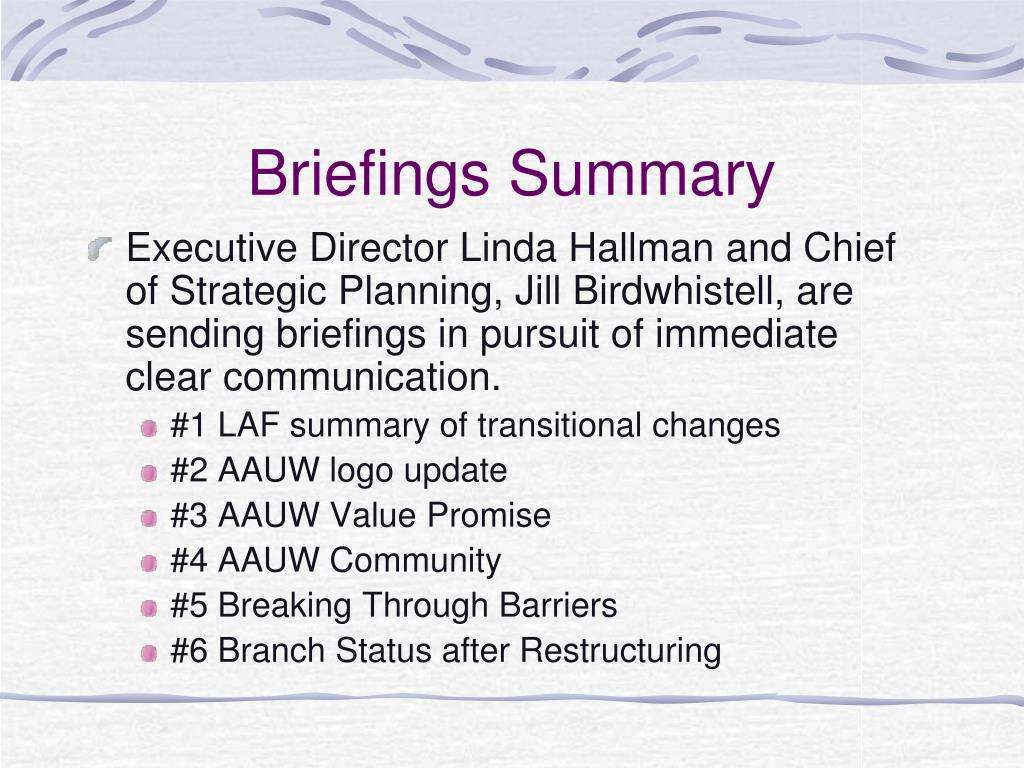 Briefings Summary

Executive Director Linda Hallman and Chief of Strategic Planning, Jill Birdwhistell, are sending briefings in pursuit of immediate clear communication.

#1 LAF summary of transitional changes
#2 AAUW logo update
#3 AAUW Value Promise
#4 AAUW Community
#5 Breaking Through Barriers
#6 Branch Status after Restructuring